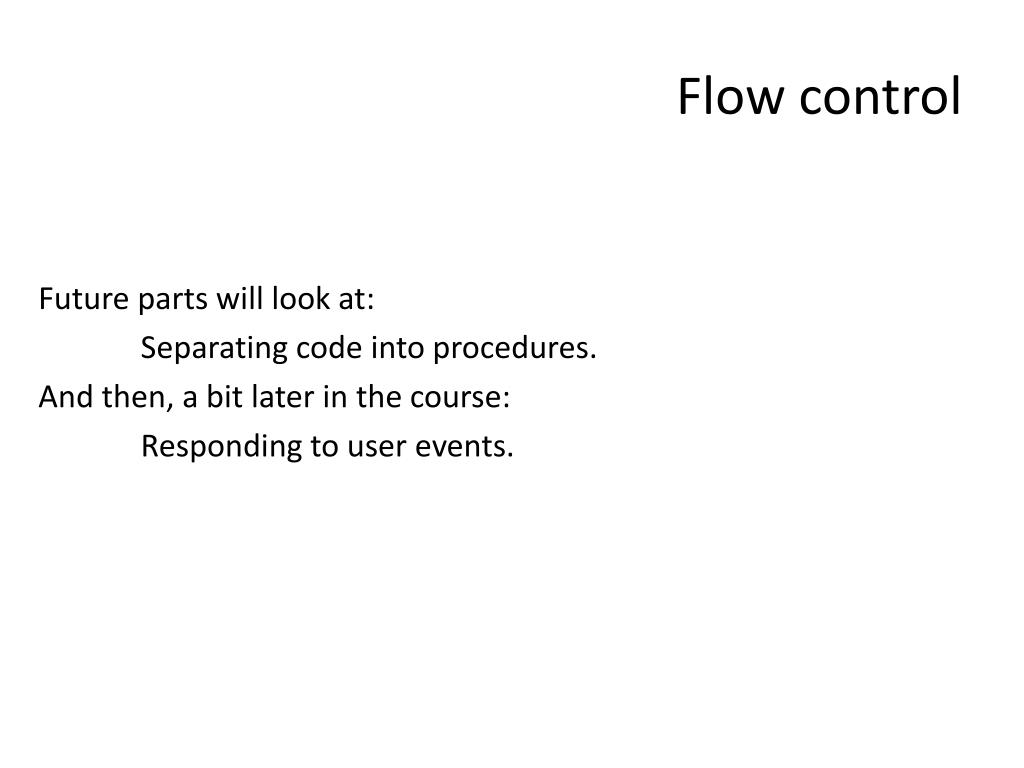 Flow control

Future parts will look at:
Separating code into procedures.
And then, a bit later in the course:
Responding to user events.